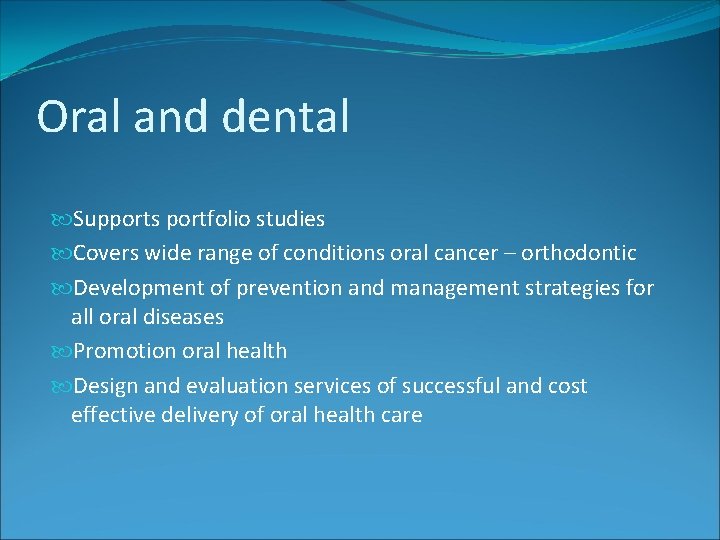 Oral and dental

Supports portfolio studies

Covers wide range of conditions oral cancer – orthodontic

Development of prevention and management strategies for all oral diseases

Promotion oral health

Design and evaluation services of successful and cost effective delivery of oral health care